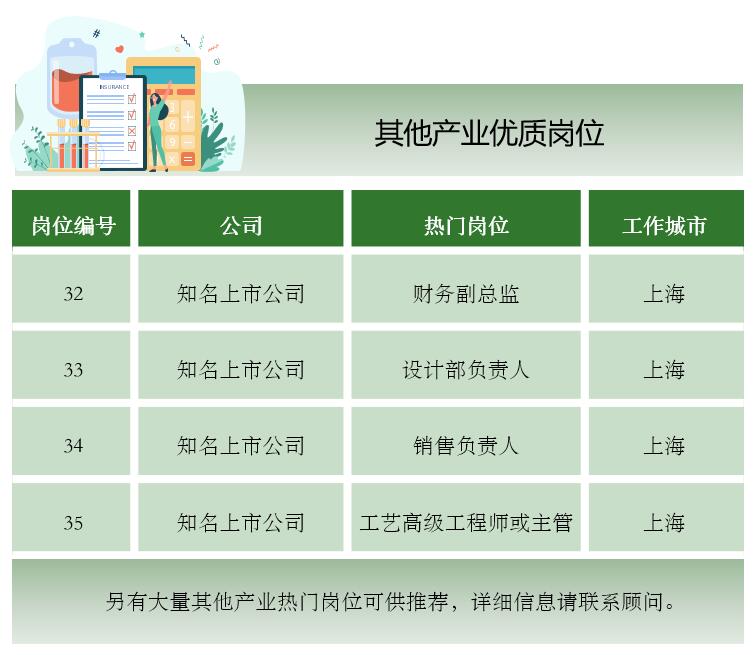 INSURANCE

其他产业优质岗位

| 岗位编号 | 公司 | 热门岗位 | 工作城市 |
|---|---|---|---|
| 32 | 知名上市公司 | 财务副总监 | 上海 |
| 33 | 知名上市公司 | 设计部负责人 | 上海 |
| 34 | 知名上市公司 | 销售负责人 | 上海 |
| 35 | 知名上市公司 | 工艺高级工程师或主管 | 上海 |

另有大量其他产业热门岗位可供推荐，详细信息请联系顾问。